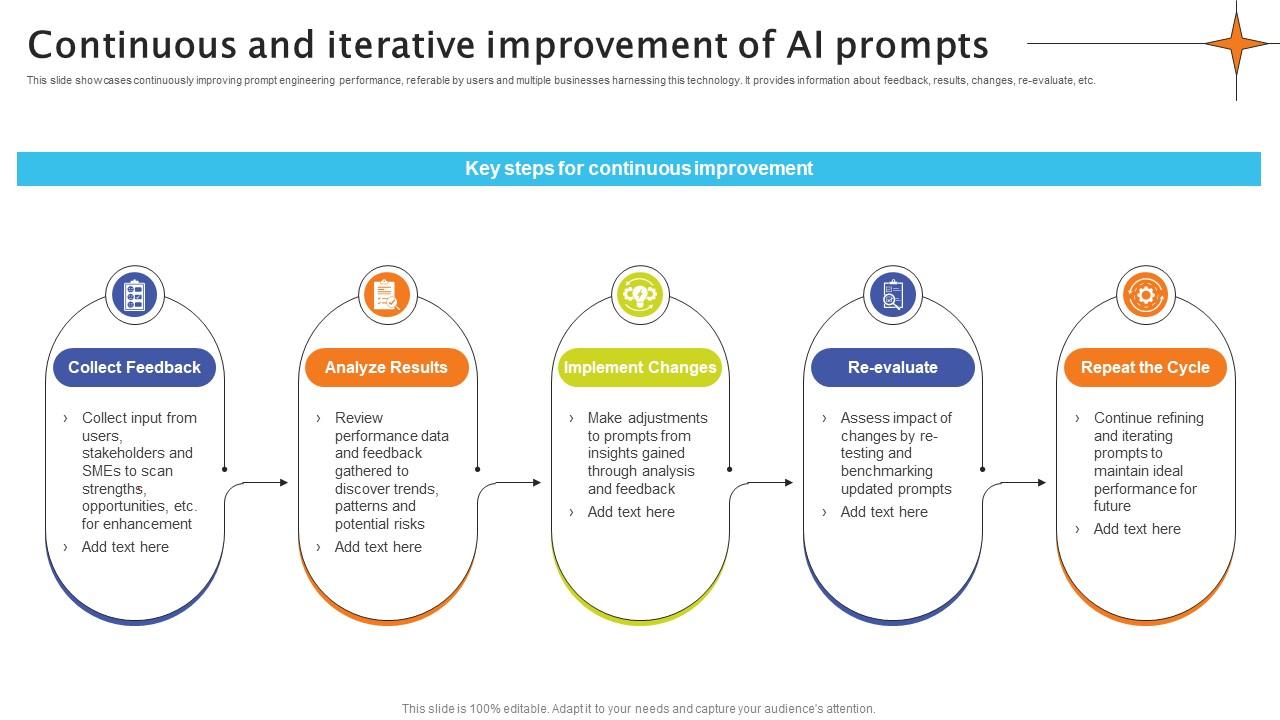 Continuous and iterative improvement of AI prompts

This slide showcases continuously improving prompt engineering performance, referable by users and multiple businesses harnessing this technology. It provides information about feedback, results, changes, re-evaluate, etc.

Key steps for continuous improvement

Collect Feedback

› Collect input from users, stakeholders and SMEs to scan strengths, opportunities, etc. for enhancement
› Add text here

Analyze Results

› Review performance data and feedback gathered to discover trends, patterns and potential risks
› Add text here

Implement Changes

› Make adjustments to prompts from insights gained through analysis and feedback
› Add text here

Re-evaluate

› Assess impact of changes by re-testing and benchmarking updated prompts
› Add text here

Repeat the Cycle

› Continue refining and iterating prompts to maintain ideal performance for future
› Add text here

This slide is 100% editable. Adapt it to your needs and capture your audience's attention.